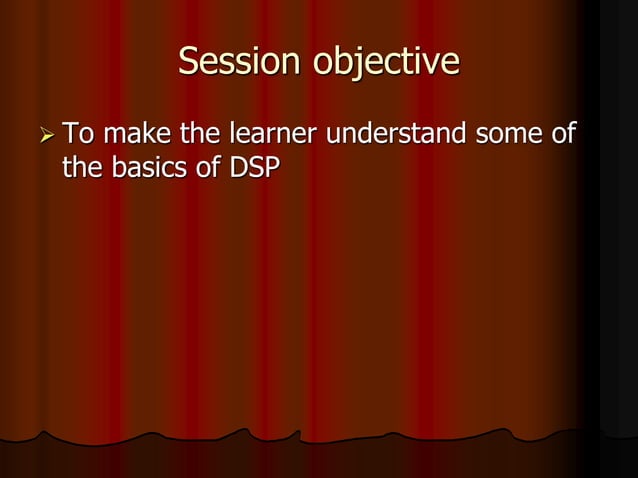 Session objective

➢ To make the learner understand some of the basics of DSP